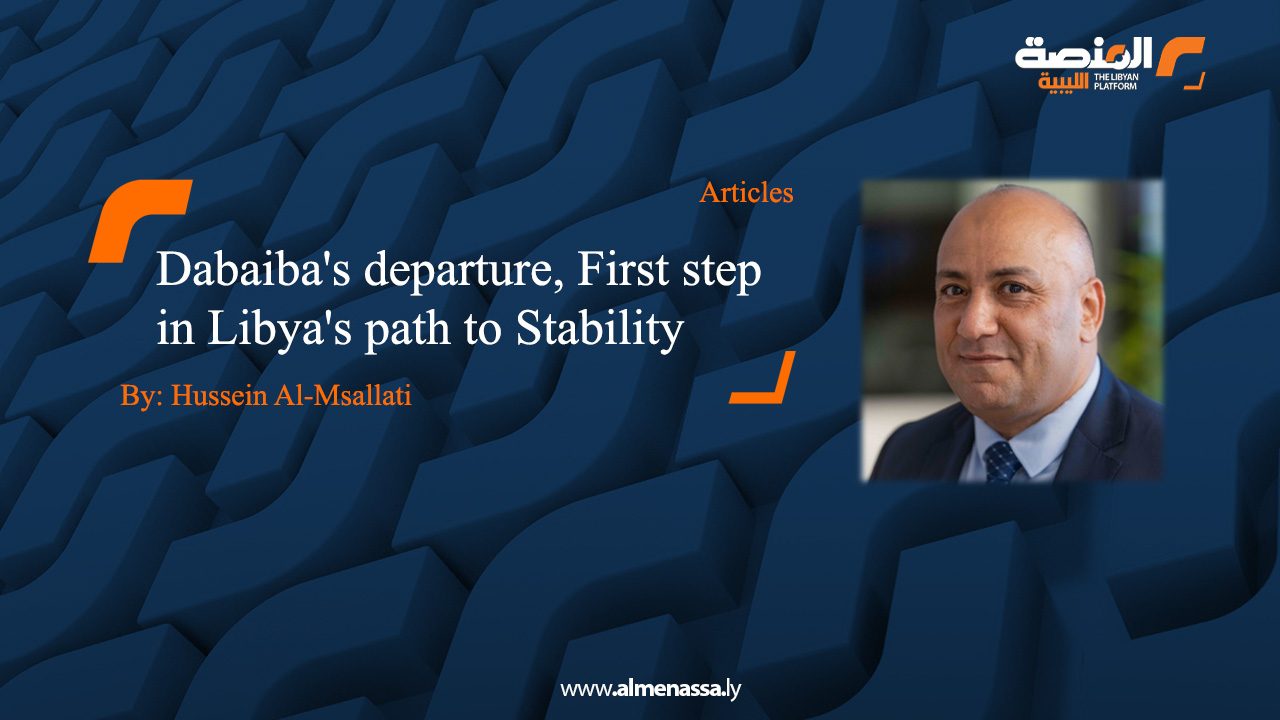 المنصة الليبية
THE LIBYAN PLATFORM

Articles

Dabaiba's departure, First step in Libya's path to Stability

By: Hussein Al-Msallati

www.almenassa.ly